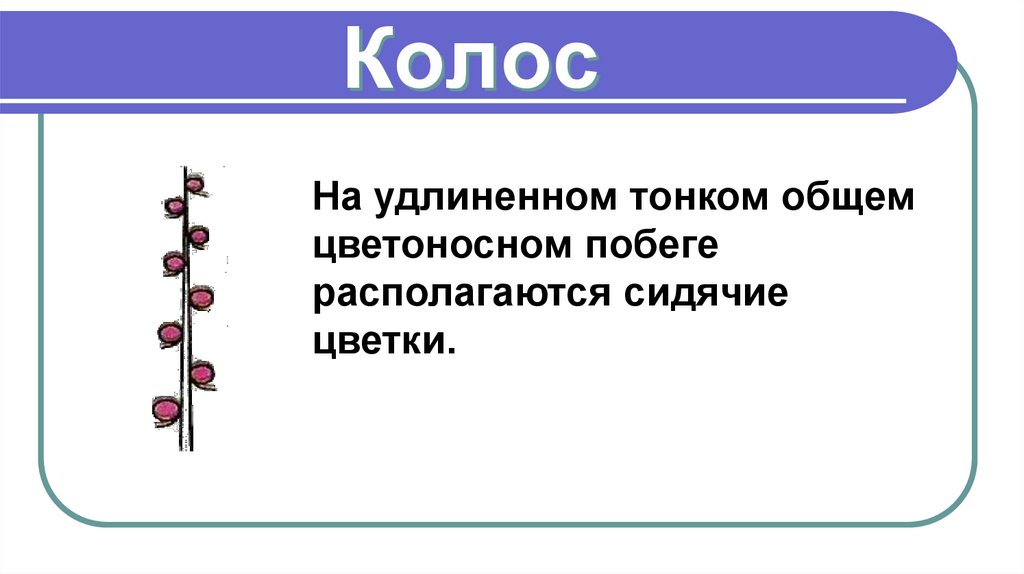 Колос

На удлиненном тонком общем цветоносном побеге располагаются сидячие цветки.